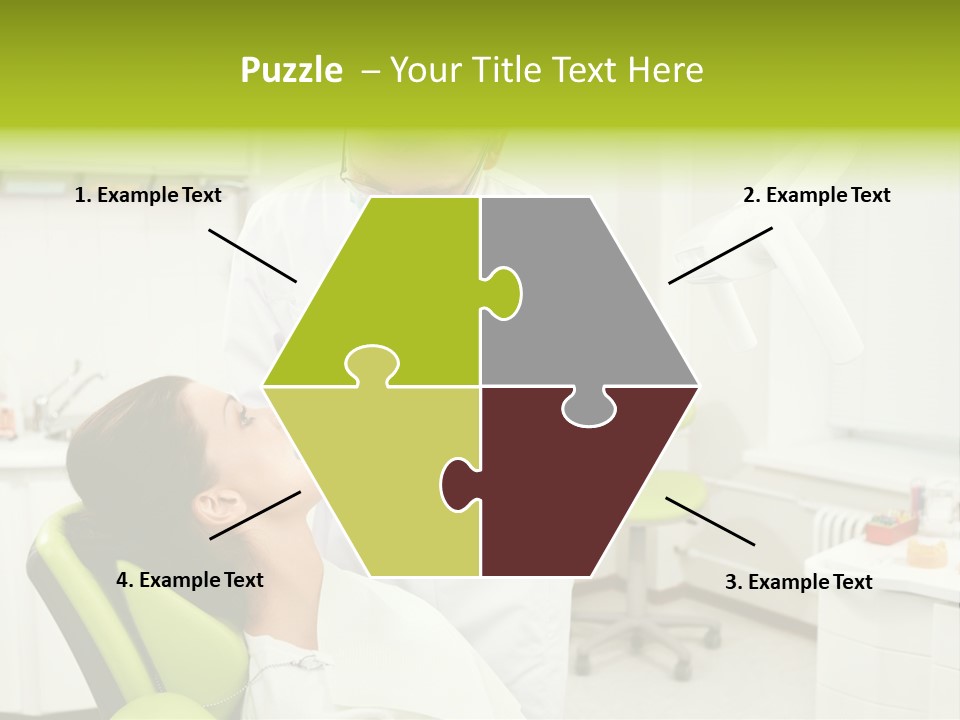 Puzzle – Your Title Text Here

1. Example Text

2. Example Text

4. Example Text

3. Example Text